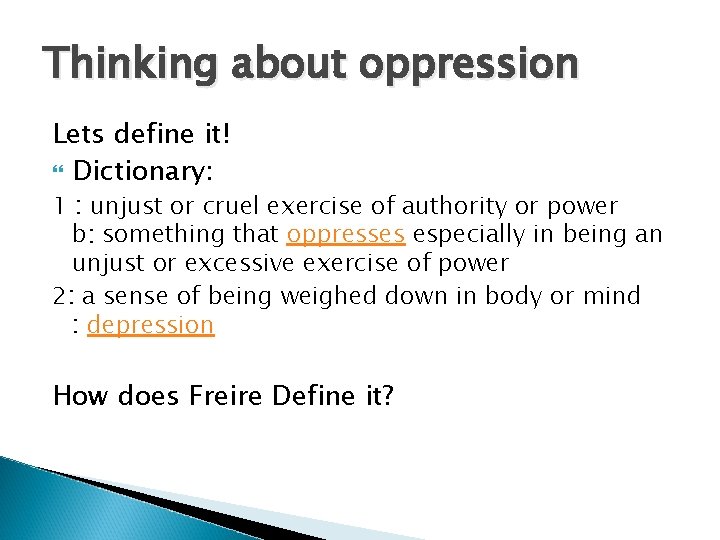 Thinking about oppression

Lets define it!

Dictionary:

1 : unjust or cruel exercise of authority or power
b: something that oppresses especially in being an unjust or excessive exercise of power

2: a sense of being weighed down in body or mind : depression

How does Freire Define it?